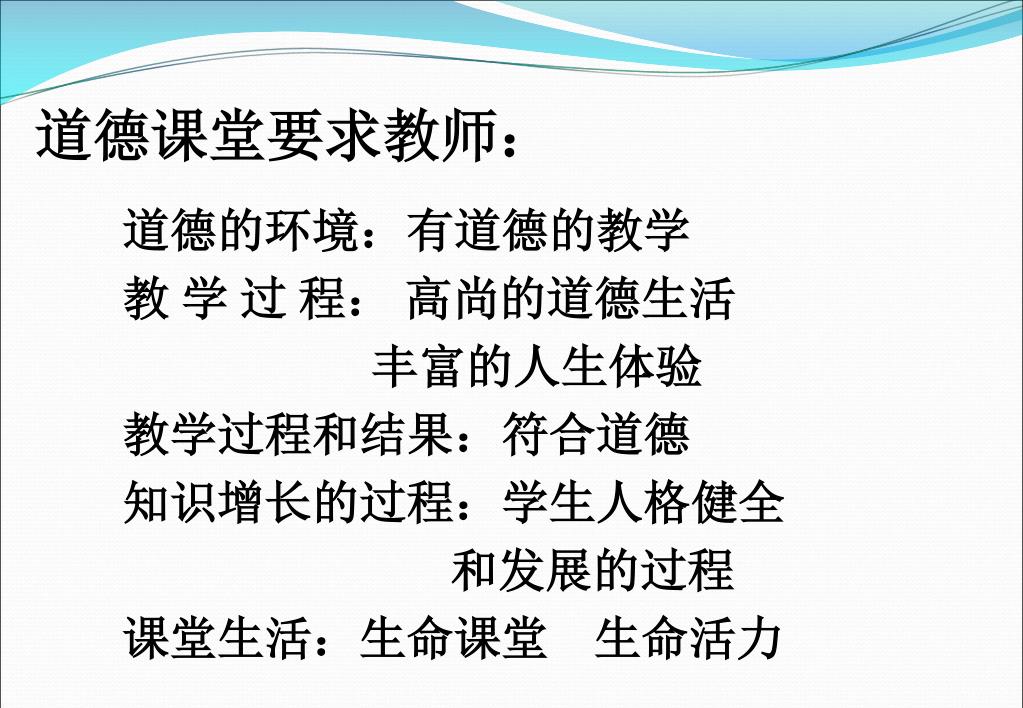 道德课堂要求教师：

道德的环境：有道德的教学

教 学 过 程： 高尚的道德生活

丰富的人生体验

教学过程和结果：符合道德

知识增长的过程：学生人格健全

和发展的过程

课堂生活：生命课堂　生命活力